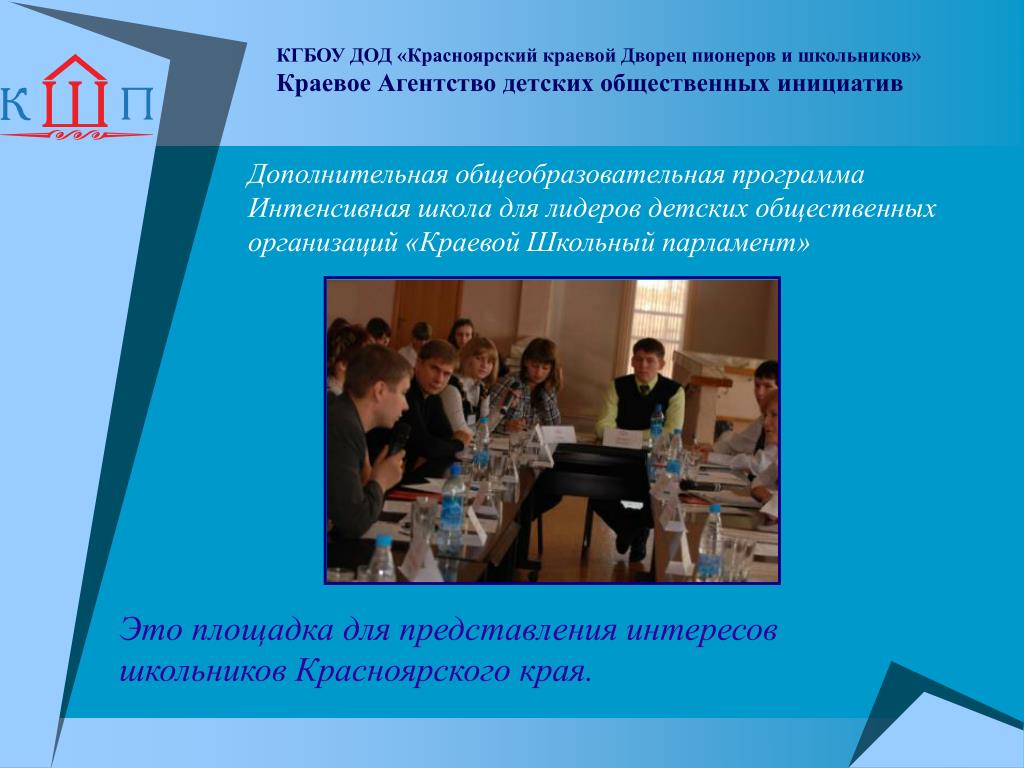 К Ш П

КГБОУ ДОД «Красноярский краевой Дворец пионеров и школьников»
Краевое Агентство детских общественных инициатив

Дополнительная общеобразовательная программа Интенсивная школа для лидеров детских общественных организаций «Краевой Школьный парламент»

Это площадка для представления интересов школьников Красноярского края.